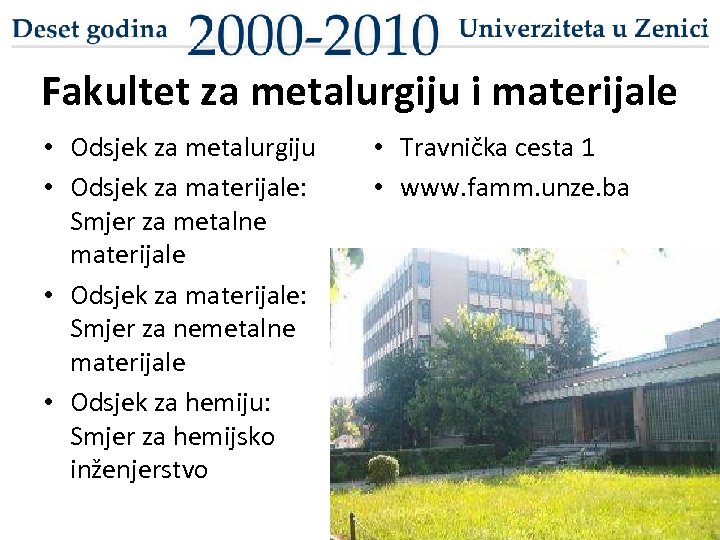 Deset godina 2000-2010 Univerziteta u Zenici

Fakultet za metalurgiju i materijale

• Odsjek za metalurgiju
• Odsjek za materijale: Smjer za metalne materijale
• Odsjek za materijale: Smjer za nemetalne materijale
• Odsjek za hemiju: Smjer za hemijsko inženjerstvo

• Travnička cesta 1
• www.famm.unze.ba